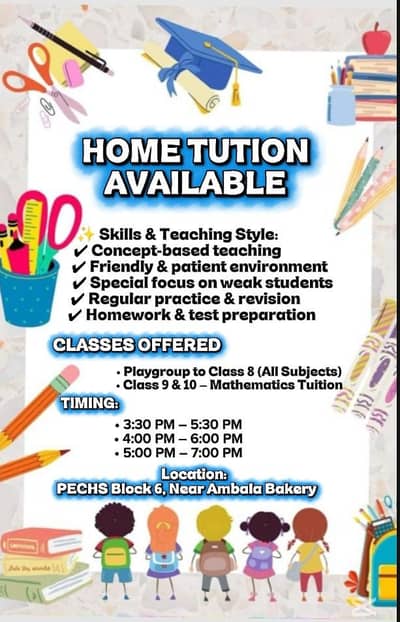 HOME TUTION AVAILABLE

✨ Skills & Teaching Style:
✔ Concept-based teaching
✔ Friendly & patient environment
✔ Special focus on weak students
✔ Regular practice & revision
✔ Homework & test preparation

CLASSES OFFERED

• Playgroup to Class 8 (All Subjects)
• Class 9 & 10 – Mathematics Tuition

TIMING:

• 3:30 PM – 5:30 PM
• 4:00 PM – 6:00 PM
• 5:00 PM – 7:00 PM

Location:
PECHS Block 6, Near Ambala Bakery